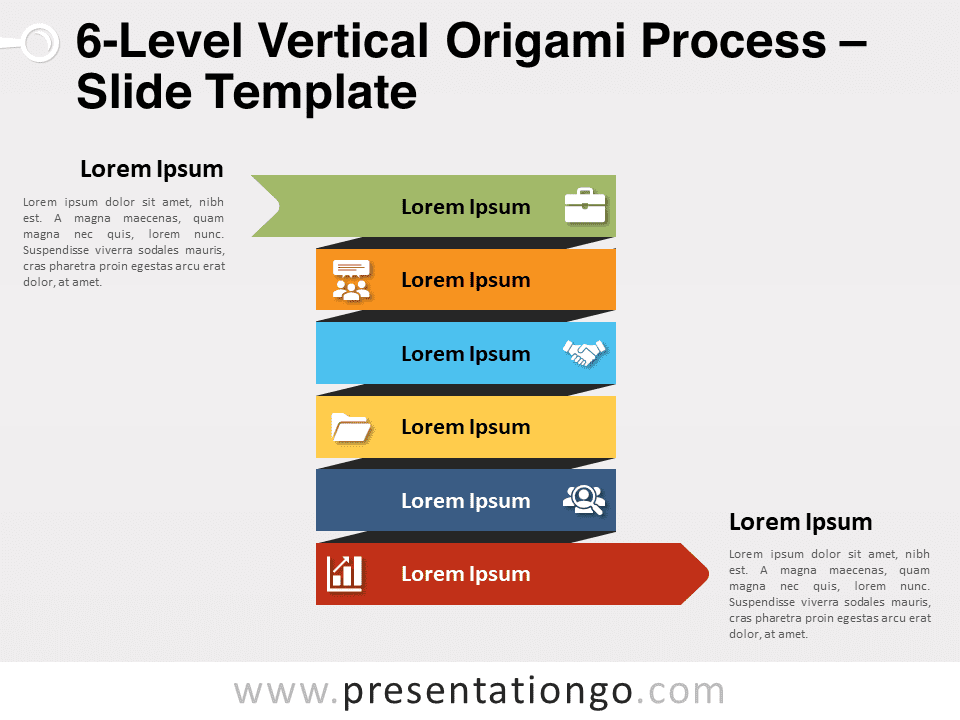 6-Level Vertical Origami Process – Slide Template

Lorem Ipsum

Lorem ipsum dolor sit amet, nibh est. A magna maecenas, quam magna nec quis, lorem nunc. Suspendisse viverra sodales mauris, cras pharetra proin egestas arcu erat dolor, at amet.

Lorem Ipsum

Lorem Ipsum

Lorem Ipsum

Lorem Ipsum

Lorem Ipsum

Lorem Ipsum

Lorem Ipsum

Lorem ipsum dolor sit amet, nibh est. A magna maecenas, quam magna nec quis, lorem nunc. Suspendisse viverra sodales mauris, cras pharetra proin egestas arcu erat dolor, at amet.

www.presentationgo.com